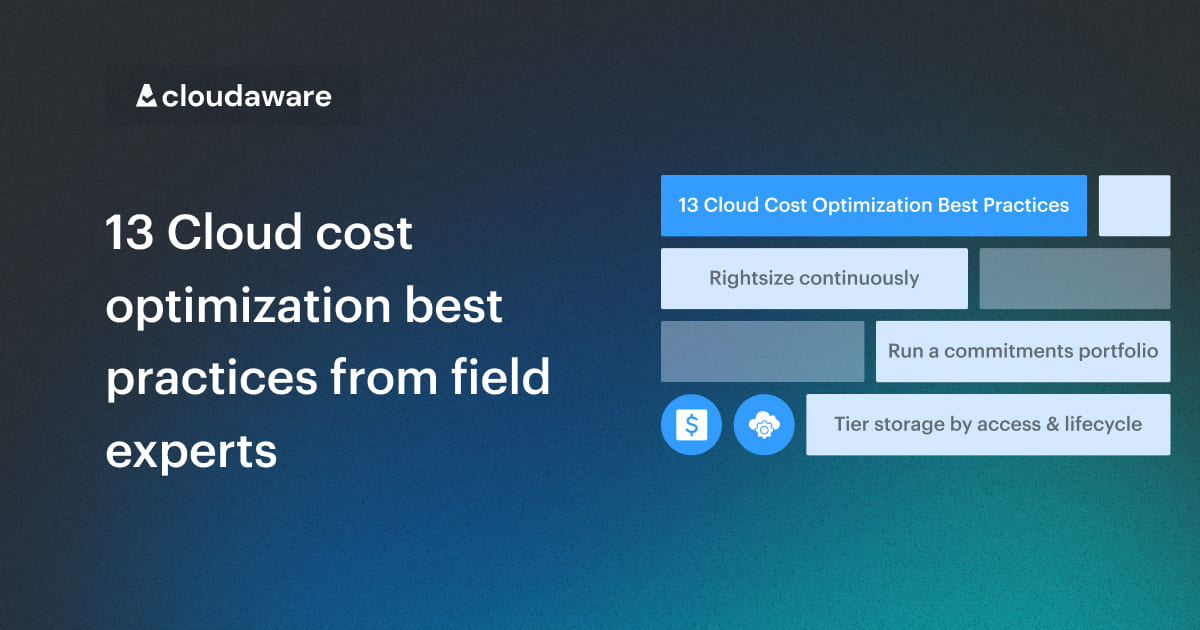 cloudaware

13 Cloud cost optimization best practices from field experts

13 Cloud Cost Optimization Best Practices

Rightsize continuously

Run a commitments portfolio

$

Tier storage by access & lifecycle